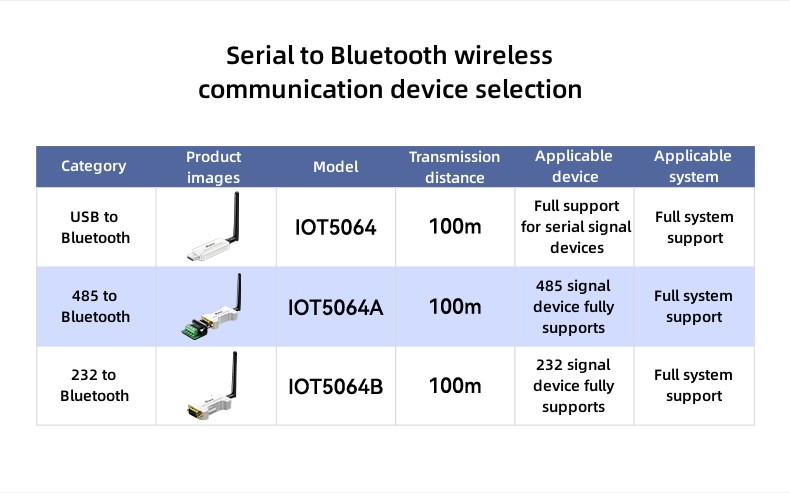 Serial to Bluetooth wireless communication device selection

| Category | Product images | Model | Transmission distance | Applicable device | Applicable system |
|---|---|---|---|---|---|
| USB to Bluetooth | | IOT5064 | 100m | Full support for serial signal devices | Full system support |
| 485 to Bluetooth | | IOT5064A | 100m | 485 signal device fully supports | Full system support |
| 232 to Bluetooth | | IOT5064B | 100m | 232 signal device fully supports | Full system support |